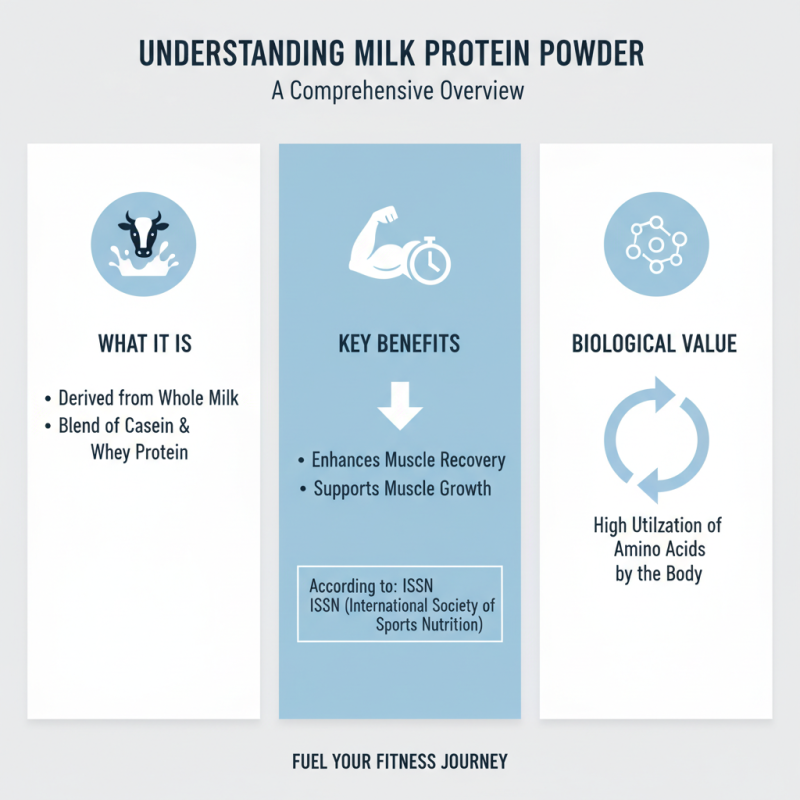 UNDERSTANDING MILK PROTEIN POWDER
A Comprehensive Overview

WHAT IT IS

• Derived from Whole Milk
• Blend of Casein & Whey Protein

KEY BENEFITS

• Enhances Muscle Recovery
• Supports Muscle Growth

According to: ISSN
ISSN (International Society of Sports Nutrition)

BIOLOGICAL VALUE

High Utilzation of Amino Acids by the Body

FUEL YOUR FITNESS JOURNEY